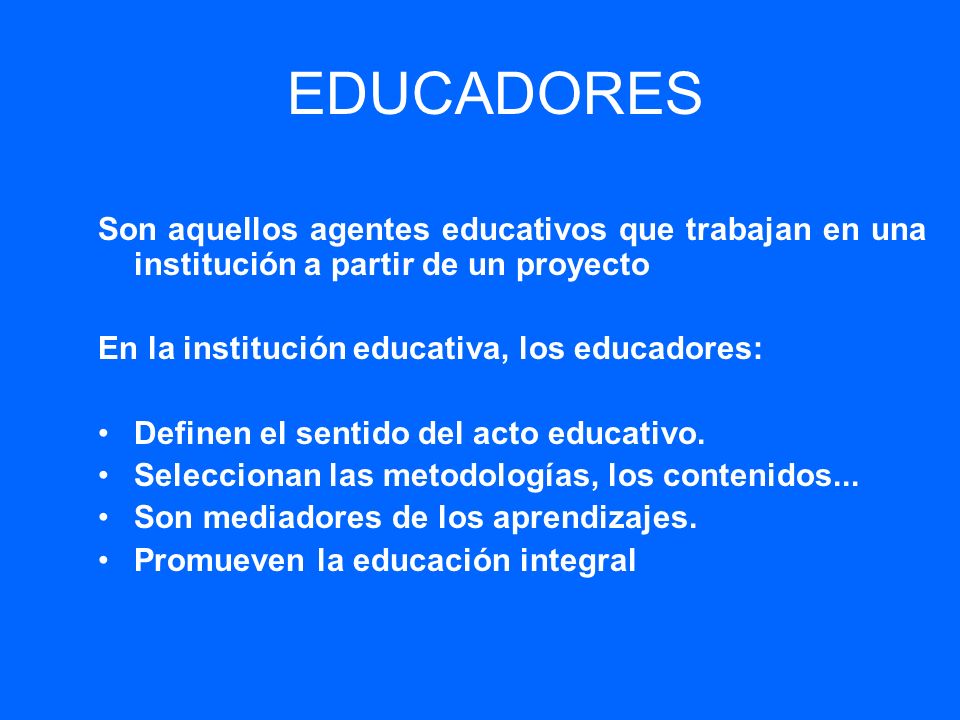 EDUCADORES

Son aquellos agentes educativos que trabajan en una institución a partir de un proyecto

En la institución educativa, los educadores:

• Definen el sentido del acto educativo.
• Seleccionan las metodologías, los contenidos...
• Son mediadores de los aprendizajes.
• Promueven la educación integral